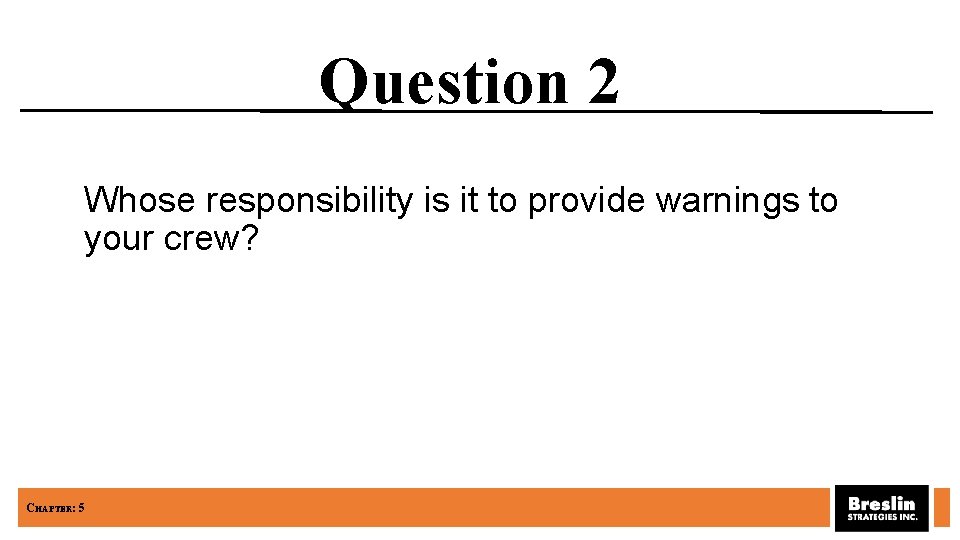 Question 2

Whose responsibility is it to provide warnings to your crew?

CHAPTER: 5

Breslin STRATEGIES INC.